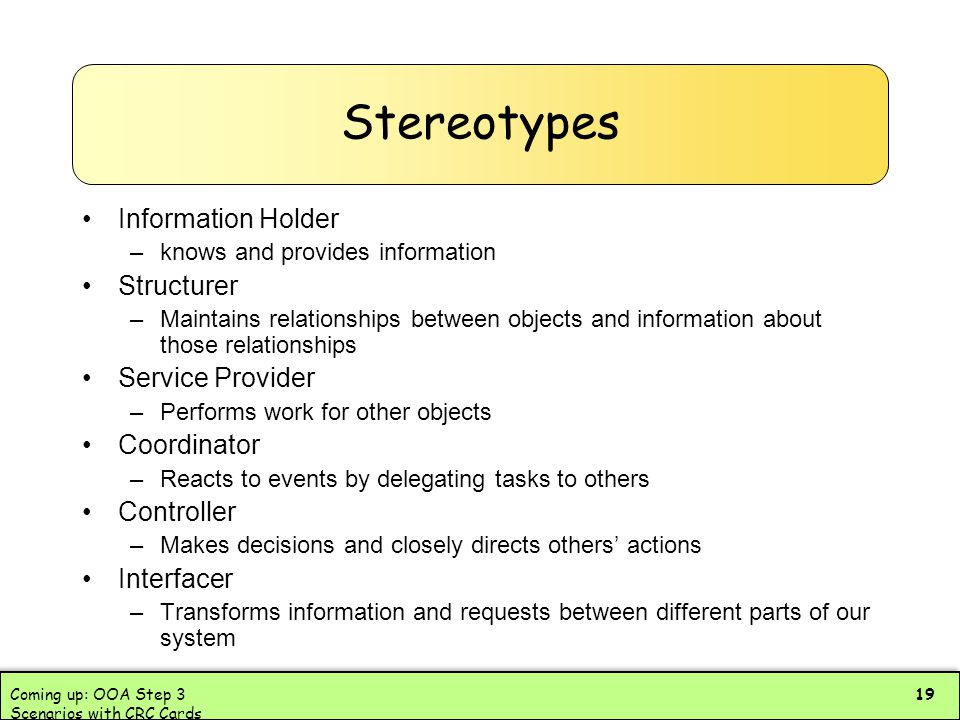 Stereotypes

• Information Holder
– knows and provides information
• Structurer
– Maintains relationships between objects and information about those relationships
• Service Provider
– Performs work for other objects
• Coordinator
– Reacts to events by delegating tasks to others
• Controller
– Makes decisions and closely directs others’ actions
• Interfacer
– Transforms information and requests between different parts of our system

Coming up: OOA Step 3
Scenarios with CRC Cards

19